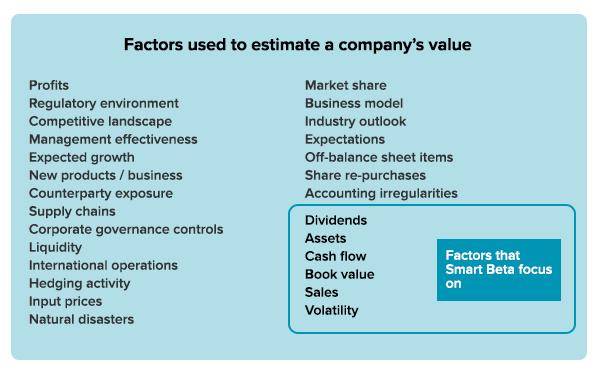 Factors used to estimate a company's value

Profits
Regulatory environment
Competitive landscape
Management effectiveness
Expected growth
New products / business
Counterparty exposure
Supply chains
Corporate governance controls
Liquidity
International operations
Hedging activity
Input prices
Natural disasters

Market share
Business model
Industry outlook
Expectations
Off-balance sheet items
Share re-purchases
Accounting irregularities

Dividends
Assets
Cash flow
Book value
Sales
Volatility

Factors that Smart Beta focus on